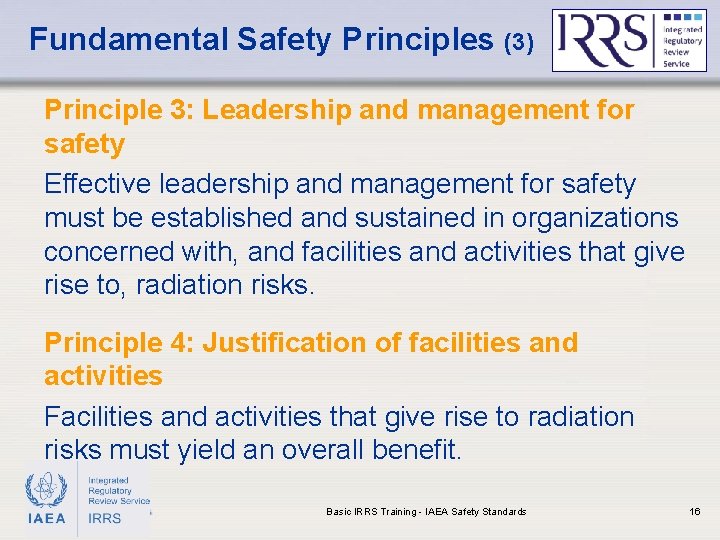 Fundamental Safety Principles (3)

IRRS Integrated Regulatory Review Service

Principle 3: Leadership and management for safety

Effective leadership and management for safety must be established and sustained in organizations concerned with, and facilities and activities that give rise to, radiation risks.

Principle 4: Justification of facilities and activities

Facilities and activities that give rise to radiation risks must yield an overall benefit.

IAEA Integrated Regulatory Review Service IRRS

Basic IRRS Training - IAEA Safety Standards

16